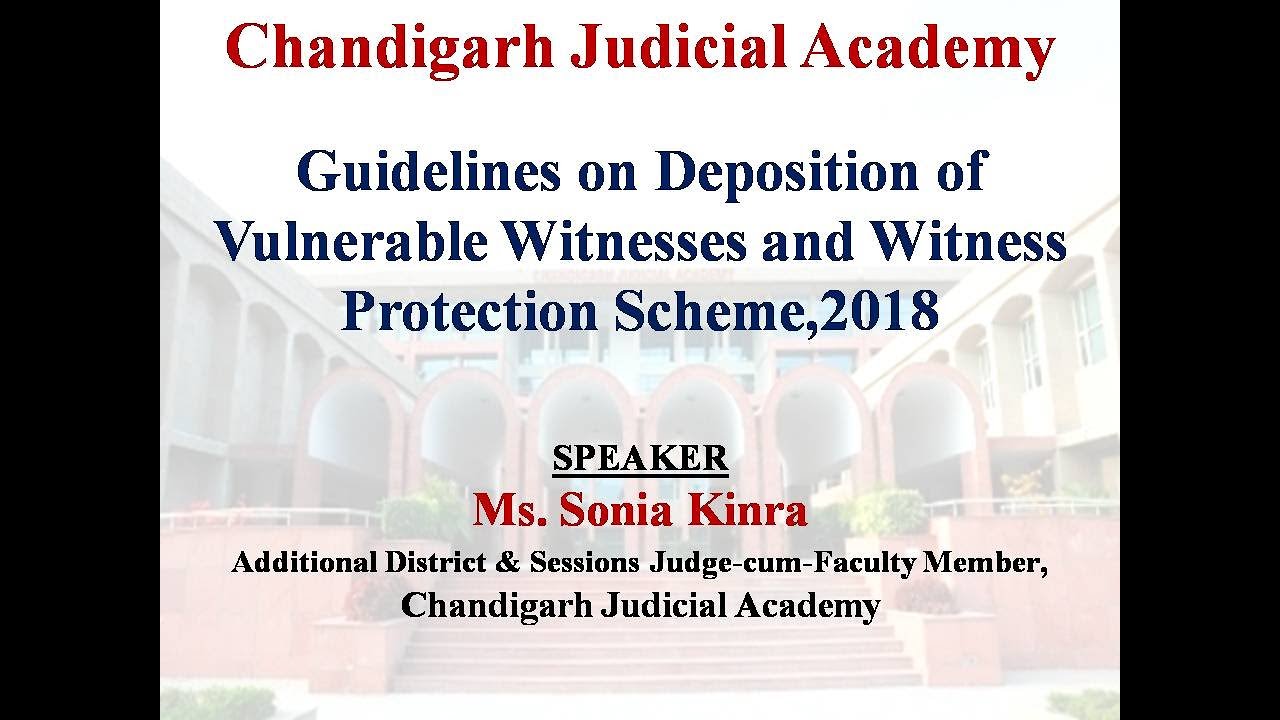 Chandigarh Judicial Academy

Guidelines on Deposition of Vulnerable Witnesses and Witness Protection Scheme,2018

SPEAKER

Ms. Sonia Kinra

Additional District & Sessions Judge-cum-Faculty Member, Chandigarh Judicial Academy